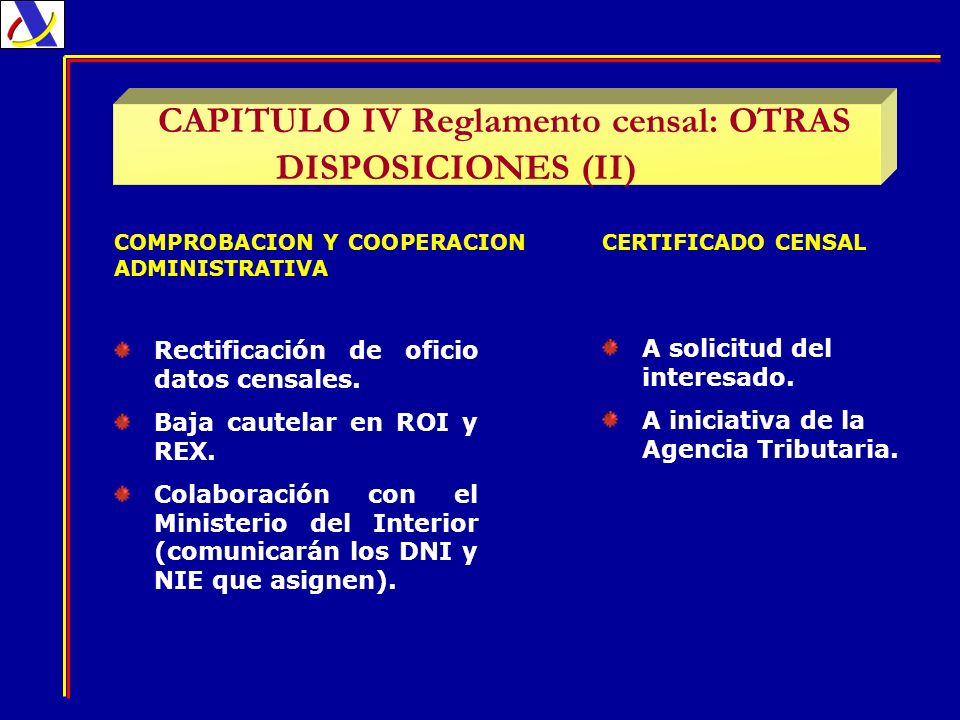 CAPITULO IV Reglamento censal: OTRAS DISPOSICIONES (II)

COMPROBACION Y COOPERACION ADMINISTRATIVA

Rectificación de oficio datos censales.

Baja cautelar en ROI y REX.

Colaboración con el Ministerio del Interior (comunicarán los DNI y NIE que asignen).

CERTIFICADO CENSAL

A solicitud del interesado.

A iniciativa de la Agencia Tributaria.